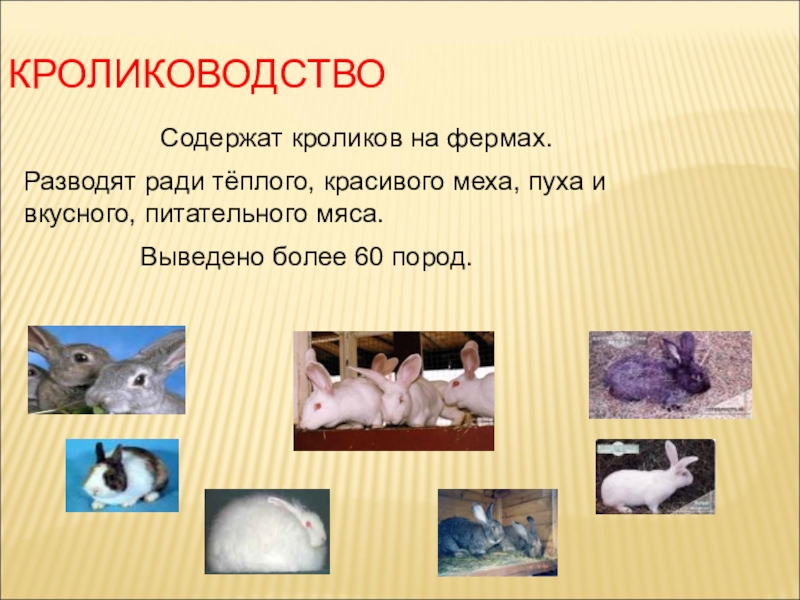 КРОЛИКОВОДСТВО

Содержат кроликов на фермах.

Разводят ради тёплого, красивого меха, пуха и вкусного, питательного мяса.

Выведено более 60 пород.